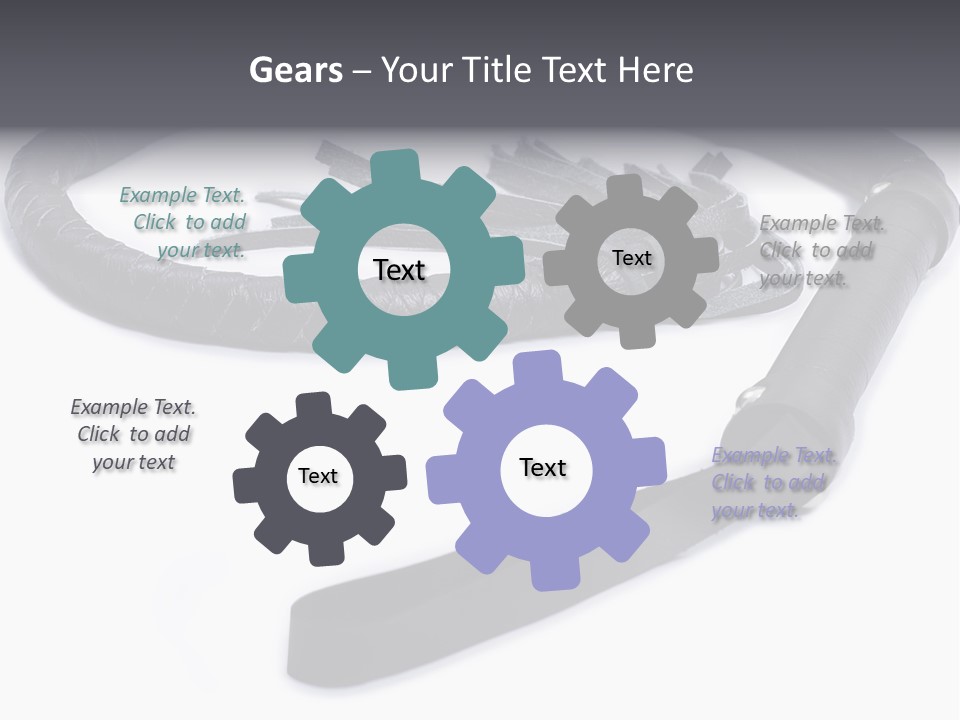 Gears – Your Title Text Here

Example Text. Click to add your text.

Text

Text

Example Text. Click to add your text.

Example Text. Click to add your text

Text

Text

Example Text. Click to add your text.